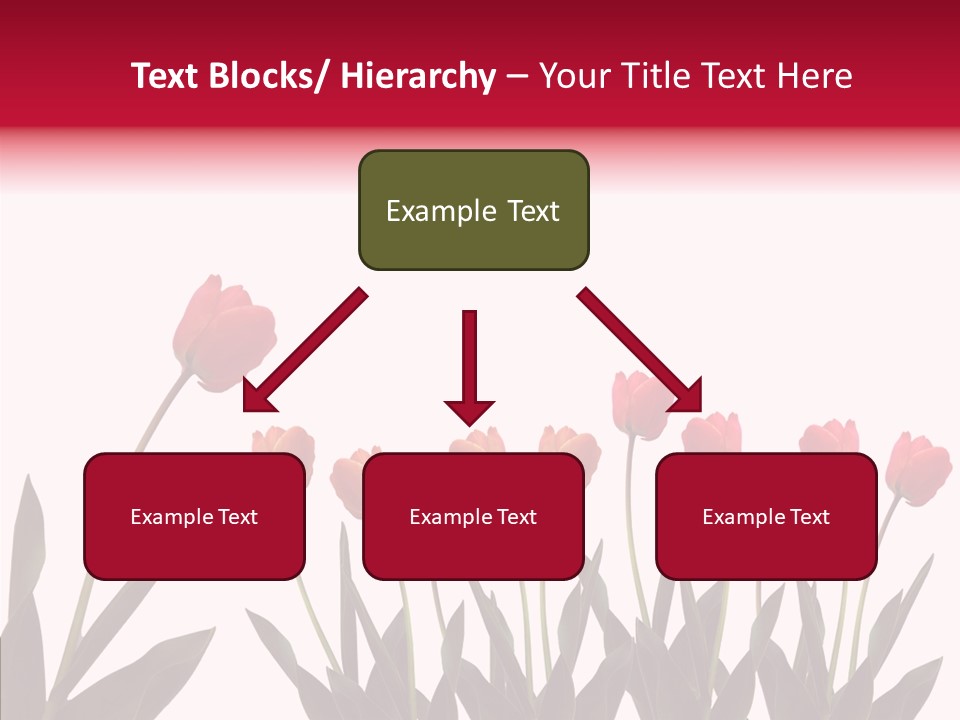 Text Blocks/ Hierarchy – Your Title Text Here

Example Text

Example Text

Example Text

Example Text